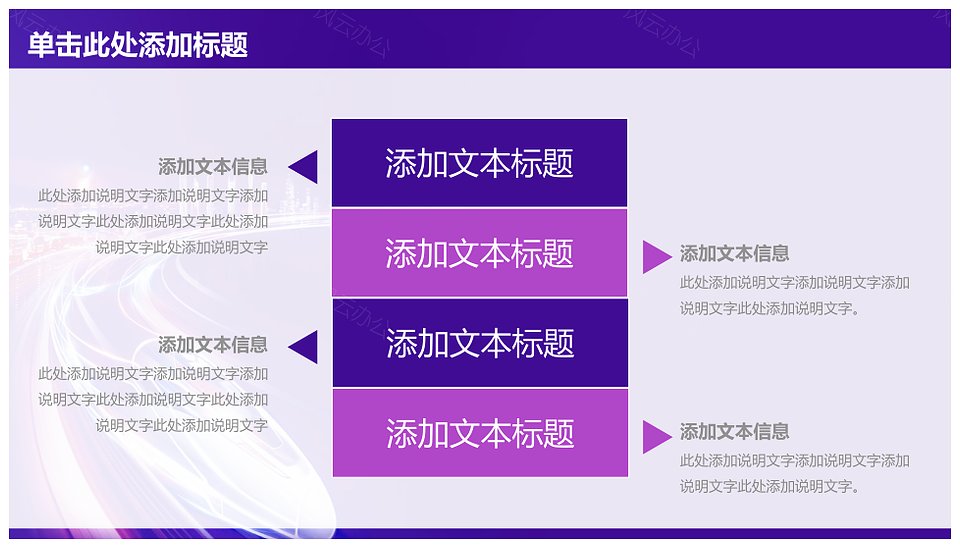 单击此处添加标题

添加文本信息
此处添加说明文字添加说明文字添加说明文字此处添加说明文字此处添加说明文字此处添加说明文字

添加文本标题

添加文本标题

添加文本信息
此处添加说明文字添加说明文字添加说明文字此处添加说明文字。

添加文本信息
此处添加说明文字添加说明文字添加说明文字此处添加说明文字此处添加说明文字此处添加说明文字

添加文本标题

添加文本标题

添加文本信息
此处添加说明文字添加说明文字添加说明文字此处添加说明文字。